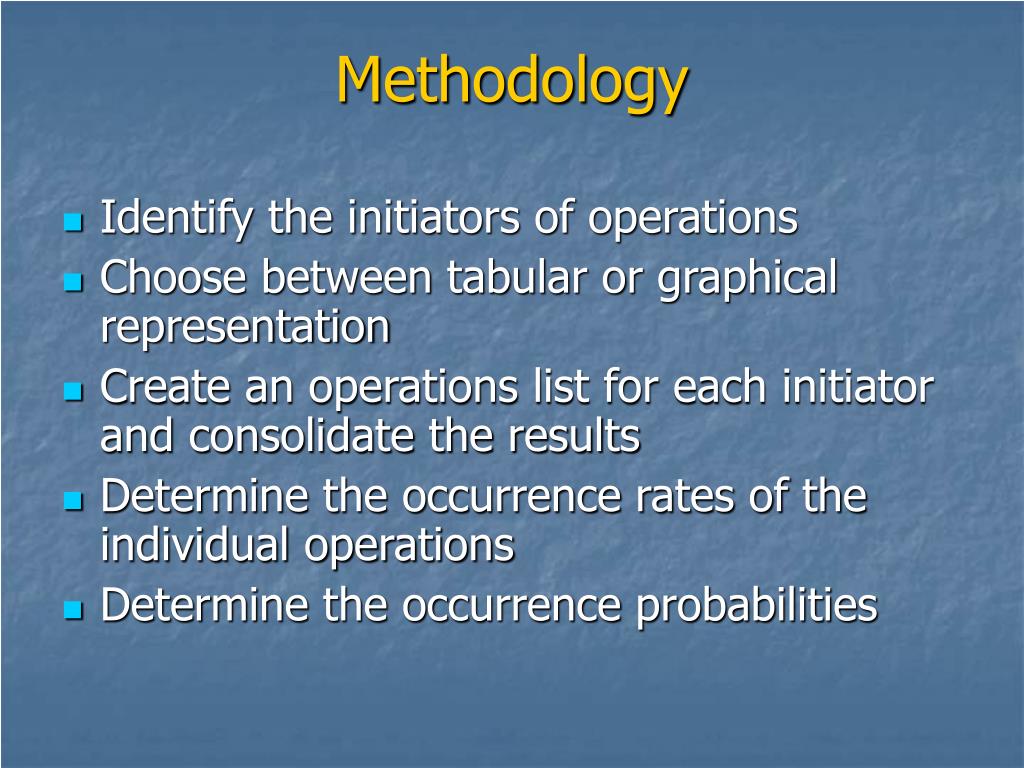 Methodology

- Identify the initiators of operations
- Choose between tabular or graphical representation
- Create an operations list for each initiator and consolidate the results
- Determine the occurrence rates of the individual operations
- Determine the occurrence probabilities